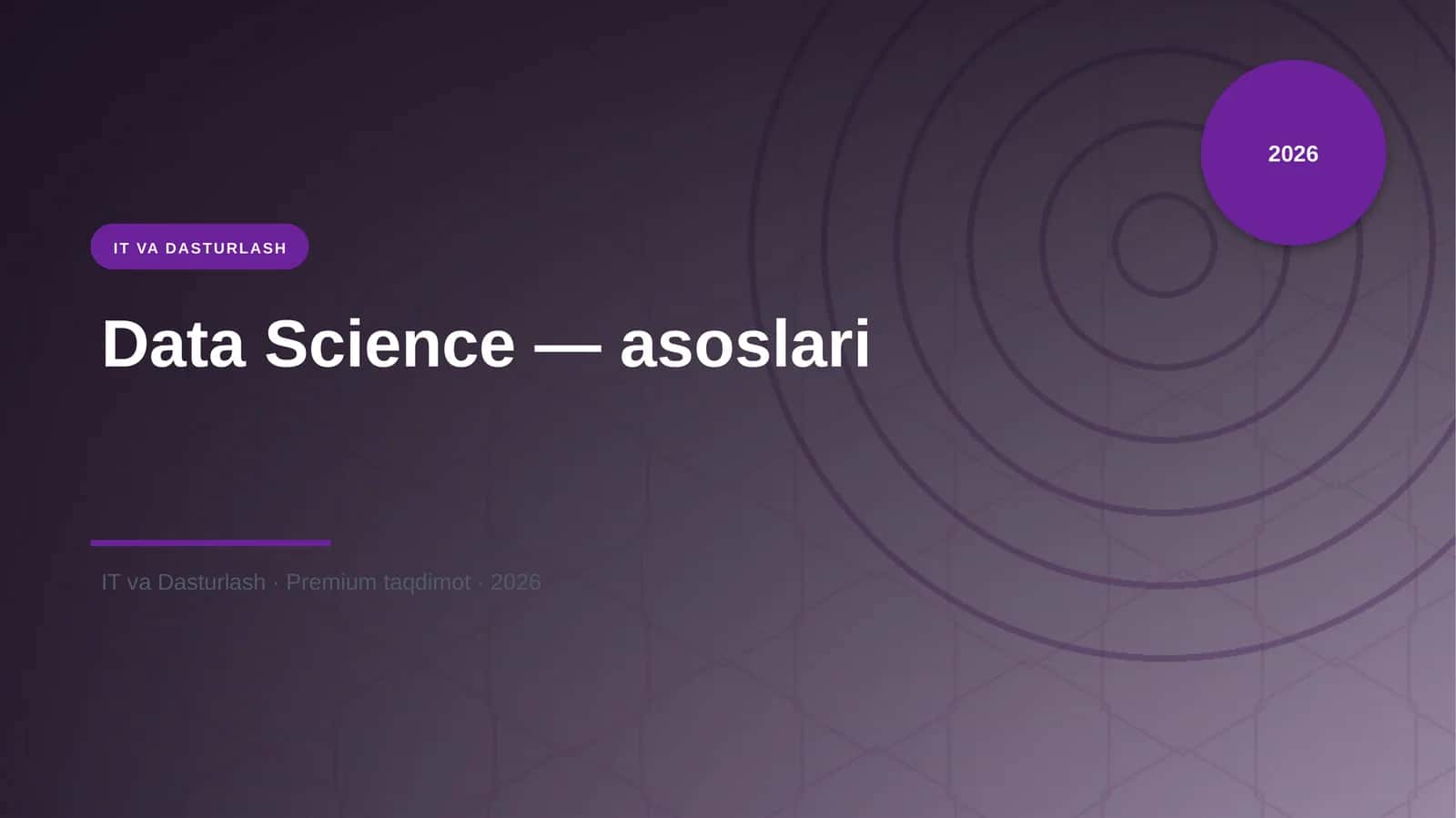 2026

IT VA DASTURLASH

Data Science — asoslari

IT va Dasturlash · Premium taqdimot · 2026